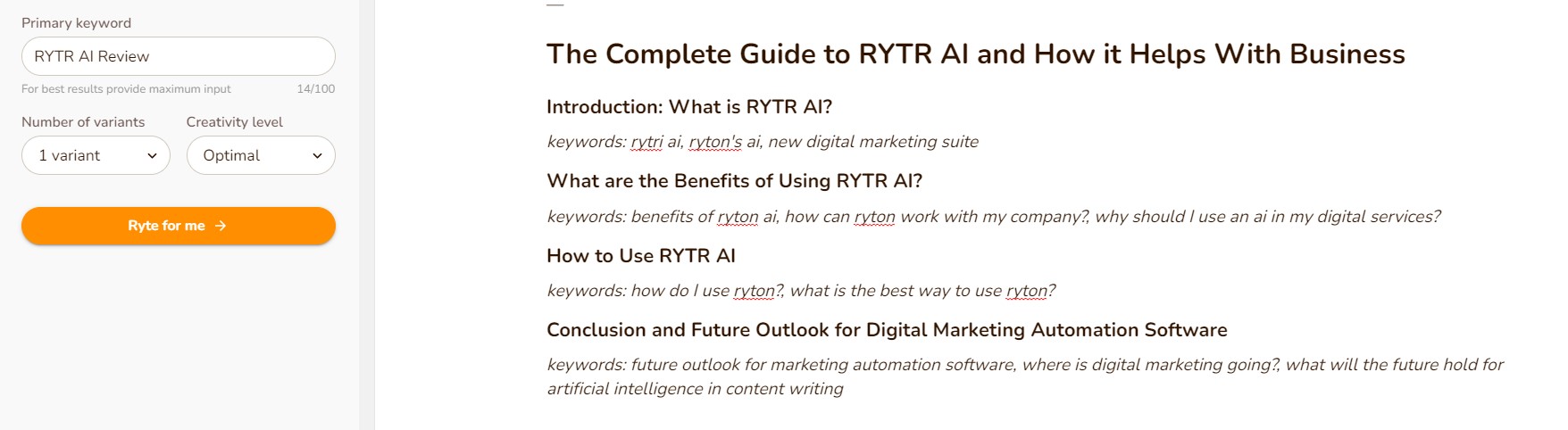 Primary keyword

RYTR AI Review

For best results provide maximum input 14/100

Number of variants

1 variant

Creativity level

Optimal

Ryte for me →

The Complete Guide to RYTR AI and How it Helps With Business

Introduction: What is RYTR AI?

keywords: rytri ai, ryton's ai, new digital marketing suite

What are the Benefits of Using RYTR AI?

keywords: benefits of ryton ai, how can ryton work with my company?, why should I use an ai in my digital services?

How to Use RYTR AI

keywords: how do I use ryton?, what is the best way to use ryton?

Conclusion and Future Outlook for Digital Marketing Automation Software

keywords: future outlook for marketing automation software, where is digital marketing going?, what will the future hold for artificial intelligence in content writing